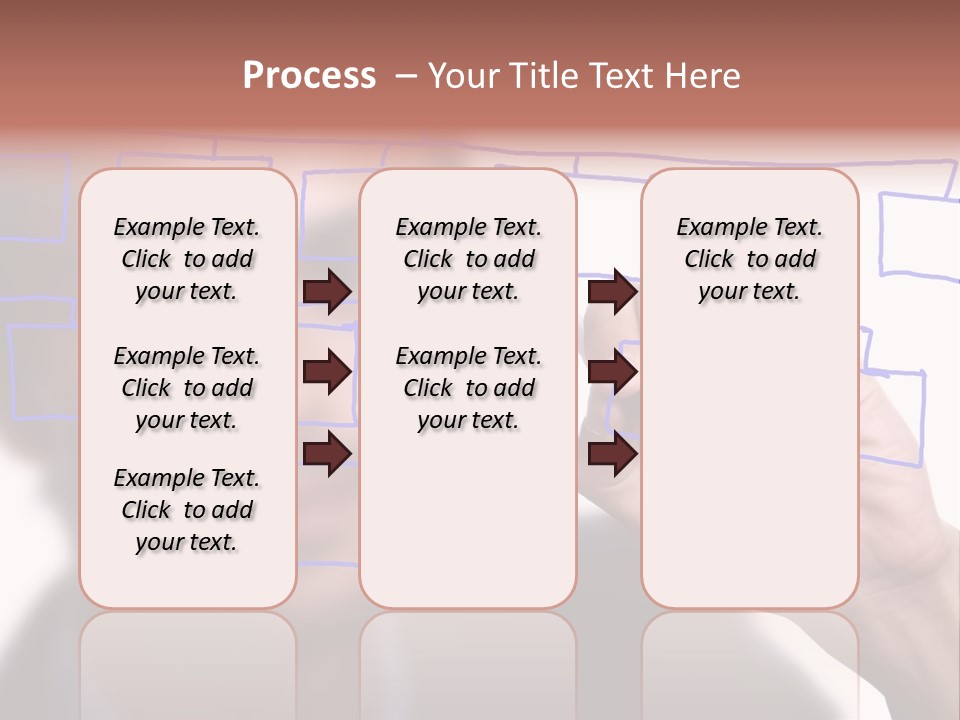 Process – Your Title Text Here

Example Text. Click to add your text.

Example Text. Click to add your text.

Example Text. Click to add your text.

Example Text. Click to add your text.

Example Text. Click to add your text.

Example Text. Click to add your text.